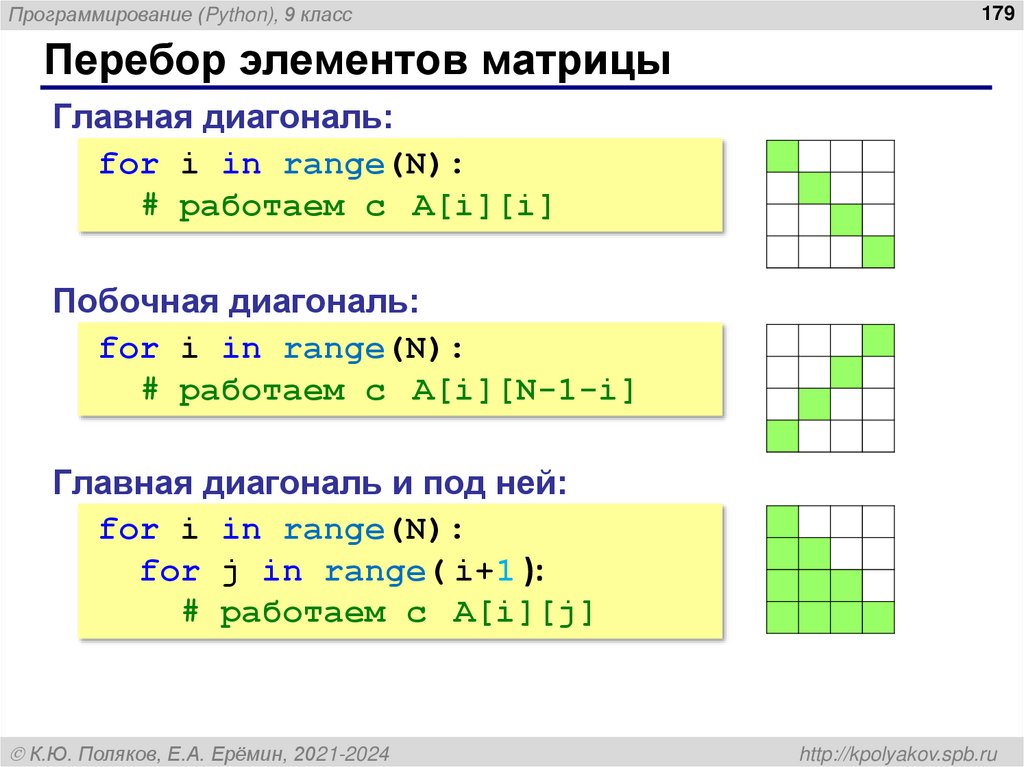 Программирование (Python), 9 класс

179

Перебор элементов матрицы

Главная диагональ:

for i in range(N):
  # работаем с A[i][i]

Побочная диагональ:

for i in range(N):
  # работаем с A[i][N-1-i]

Главная диагональ и под ней:

for i in range(N):
  for j in range( i+1 ):
    # работаем с A[i][j]

© К.Ю. Поляков, Е.А. Ерёмин, 2021-2024

http://kpolyakov.spb.ru